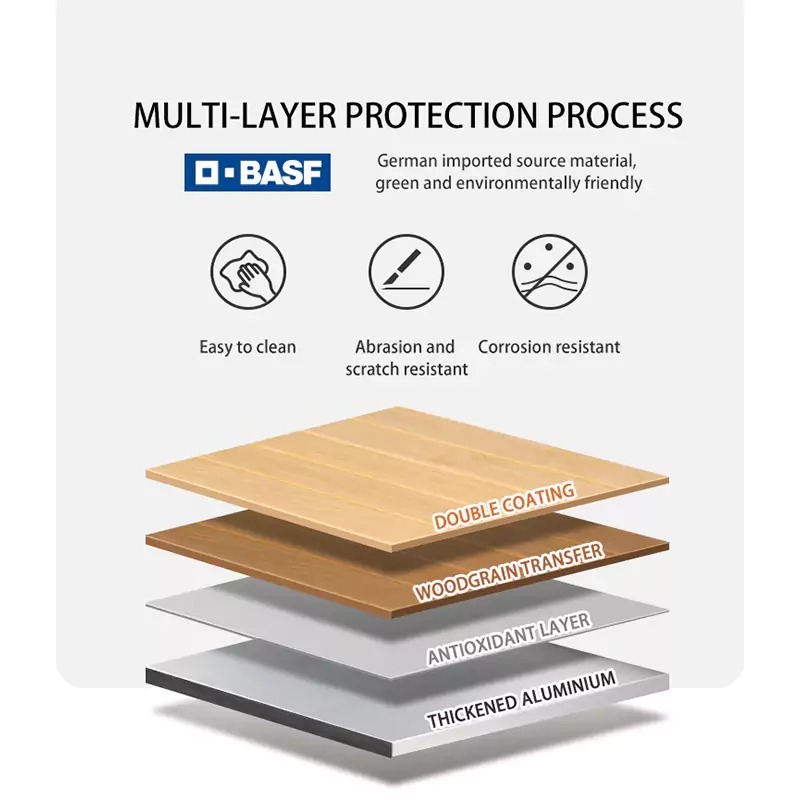 MULTI-LAYER PROTECTION PROCESS

BASF

German imported source material, green and environmentally friendly

Easy to clean

Abrasion and scratch resistant

Corrosion resistant

DOUBLE COATING

WOODGRAIN TRANSFER

ANTIOXIDANT LAYER

THICKENED ALUMINIUM